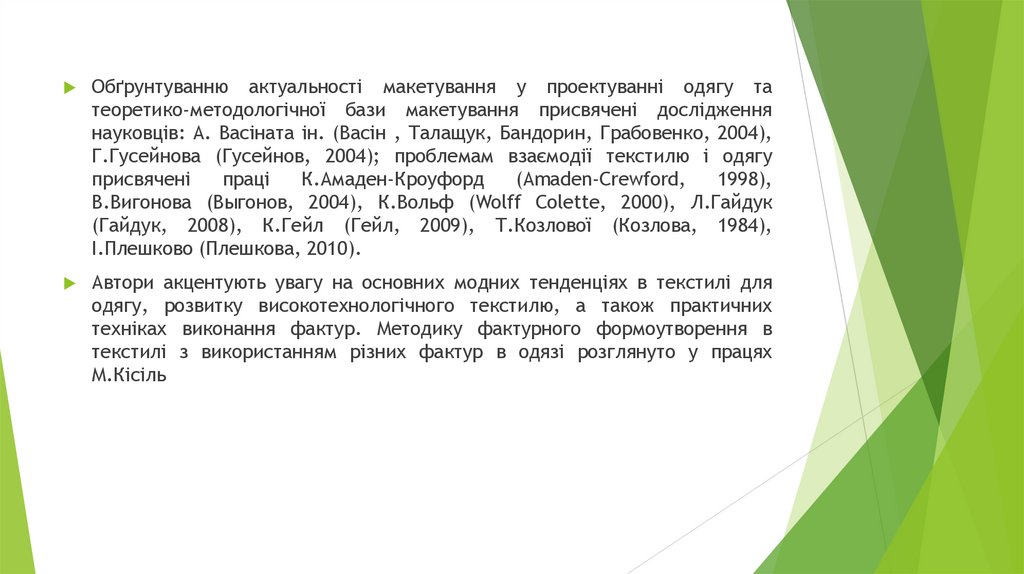 Обґрунтуванню актуальності макетування у проектуванні одягу та теоретико-методологічної бази макетування присвячені дослідження науковців: А. Васіната ін. (Васін , Талащук, Бандорин, Грабовенко, 2004), Г.Гусейнова (Гусейнов, 2004); проблемам взаємодії текстилю і одягу присвячені праці К.Амаден-Кроуфорд (Amaden-Crewford, 1998), В.Вигонова (Выгонов, 2004), К.Вольф (Wolff Colette, 2000), Л.Гайдук (Гайдук, 2008), К.Гейл (Гейл, 2009), Т.Козлової (Козлова, 1984), І.Плешково (Плешкова, 2010).

Автори акцентують увагу на основних модних тенденціях в текстилі для одягу, розвитку високотехнологічного текстилю, а також практичних техніках виконання фактур. Методику фактурного формоутворення в текстилі з використанням різних фактур в одязі розглянуто у працях М.Кісіль